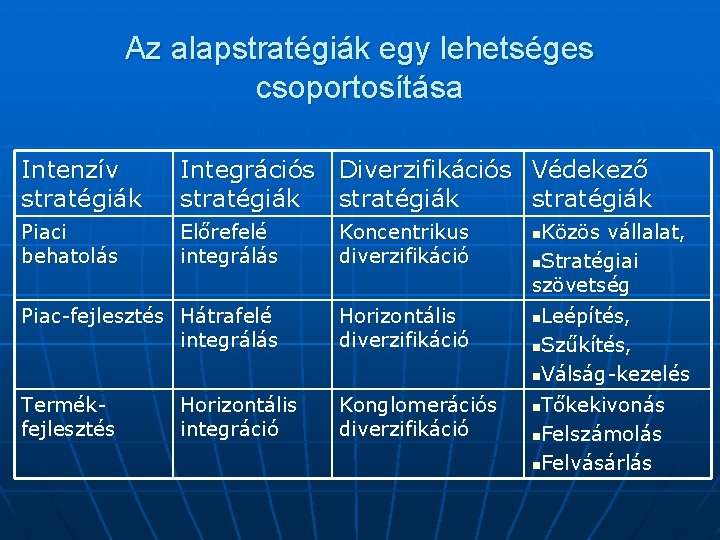 Az alapstratégiák egy lehetséges csoportosítása

| Intenzív stratégiák | Integrációs stratégiák | Diverzifikációs stratégiák | Védekező stratégiák |
|---|---|---|---|
| Piaci behatolás | Előrefelé integrálás | Koncentrikus diverzifikáció | ▪Közös vállalat, ▪Stratégiai szövetség |
| Piac-fejlesztés | Hátrafelé integrálás | Horizontális diverzifikáció | ▪Leépítés, ▪Szűkítés, ▪Válság-kezelés |
| Termék-fejlesztés | Horizontális integráció | Konglomerációs diverzifikáció | ▪Tőkekivonás ▪Felszámolás ▪Felvásárlás |